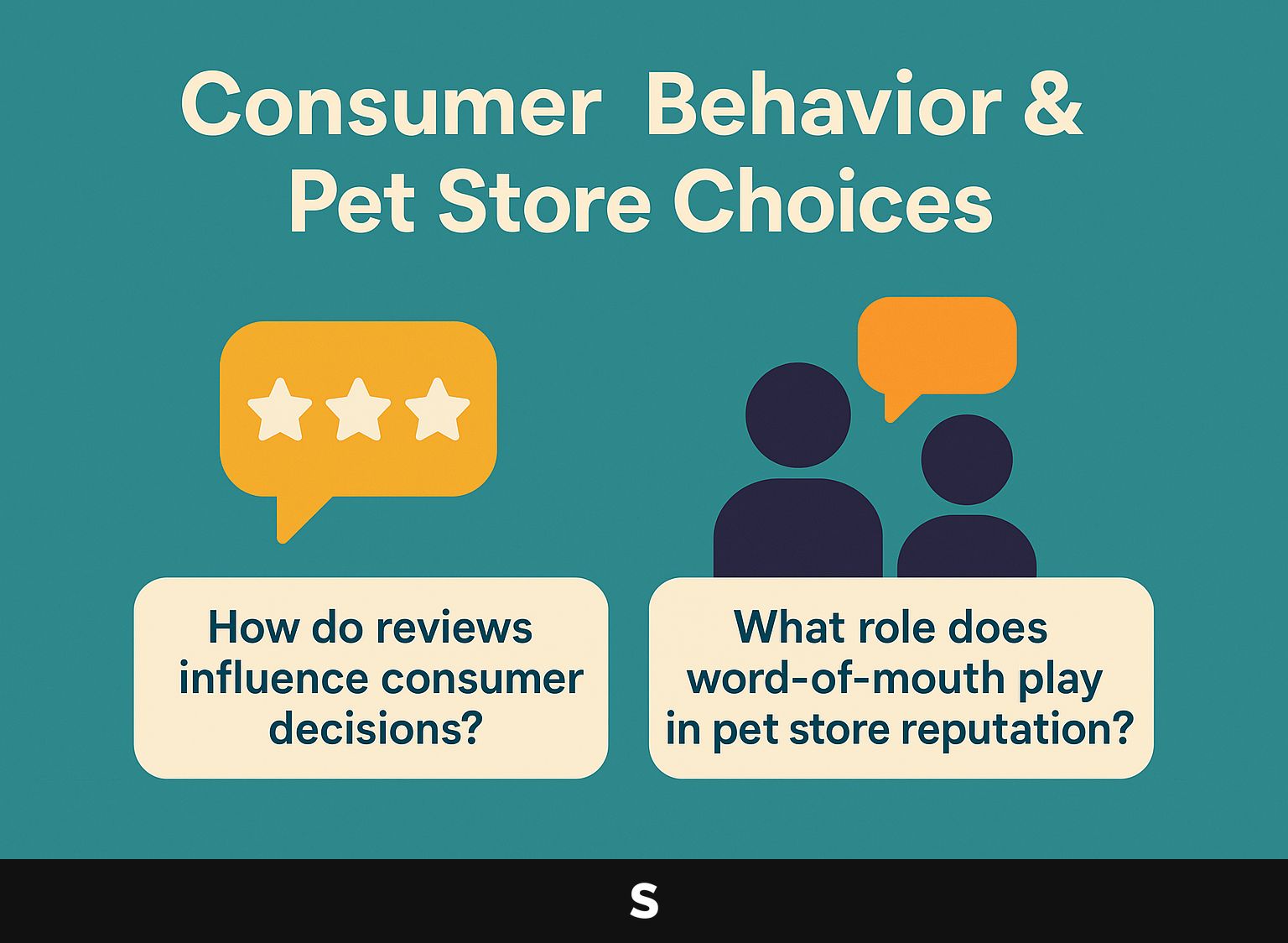 Consumer Behavior & Pet Store Choices

How do reviews influence consumer decisions?

What role does word-of-mouth play in pet store reputation?

S